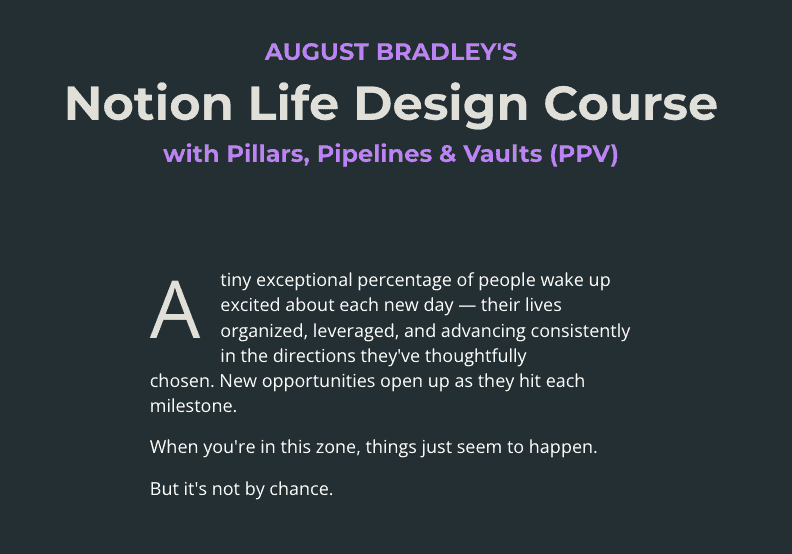 AUGUST BRADLEY'S

Notion Life Design Course

with Pillars, Pipelines & Vaults (PPV)

A tiny exceptional percentage of people wake up excited about each new day — their lives organized, leveraged, and advancing consistently in the directions they've thoughtfully chosen. New opportunities open up as they hit each milestone.

When you're in this zone, things just seem to happen.

But it's not by chance.